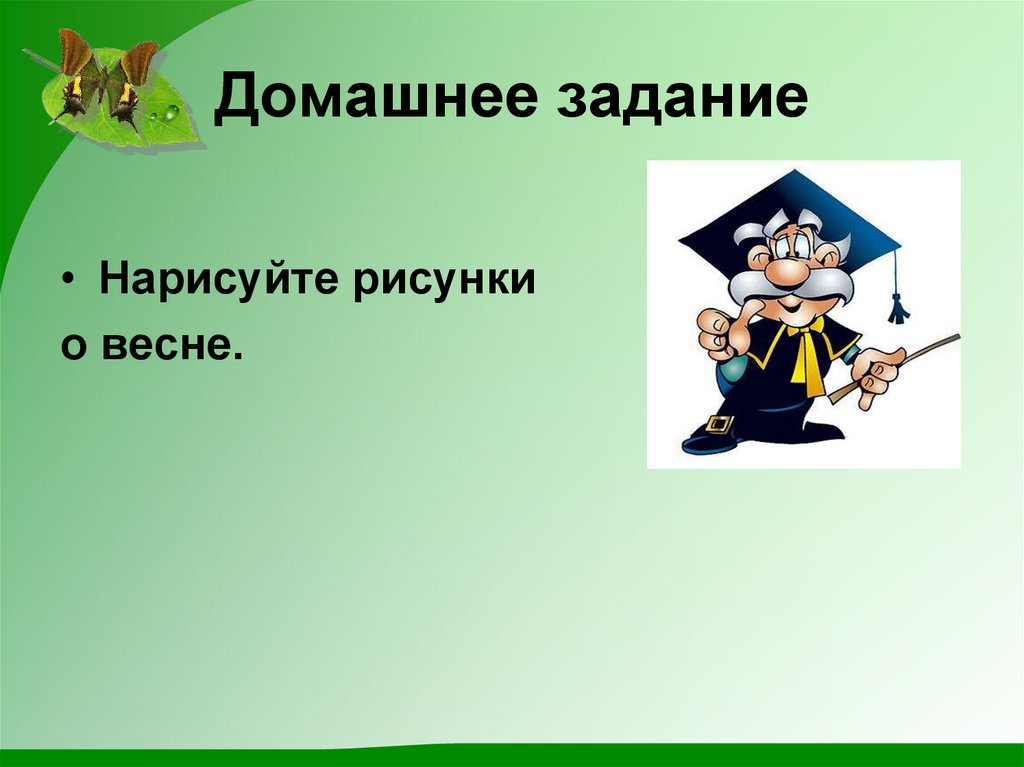 Домашнее задание

• Нарисуйте рисунки о весне.